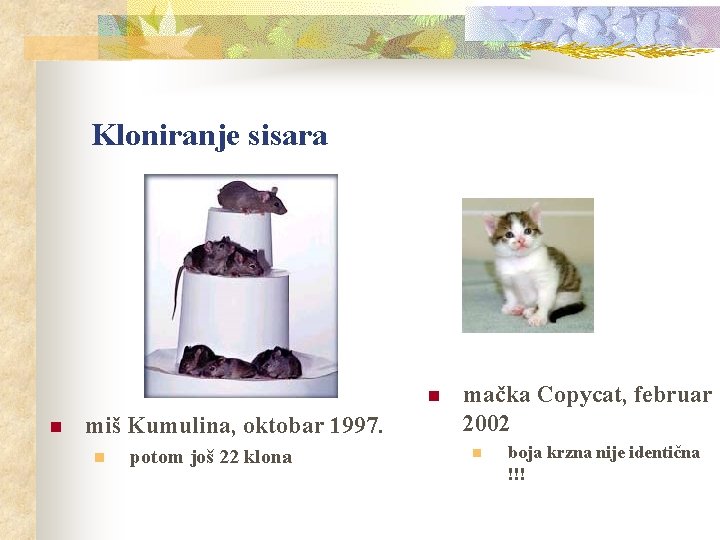 Kloniranje sisara

miš Kumulina, oktobar 1997.

potom još 22 klona

mačka Copycat, februar 2002

boja krzna nije identična !!!